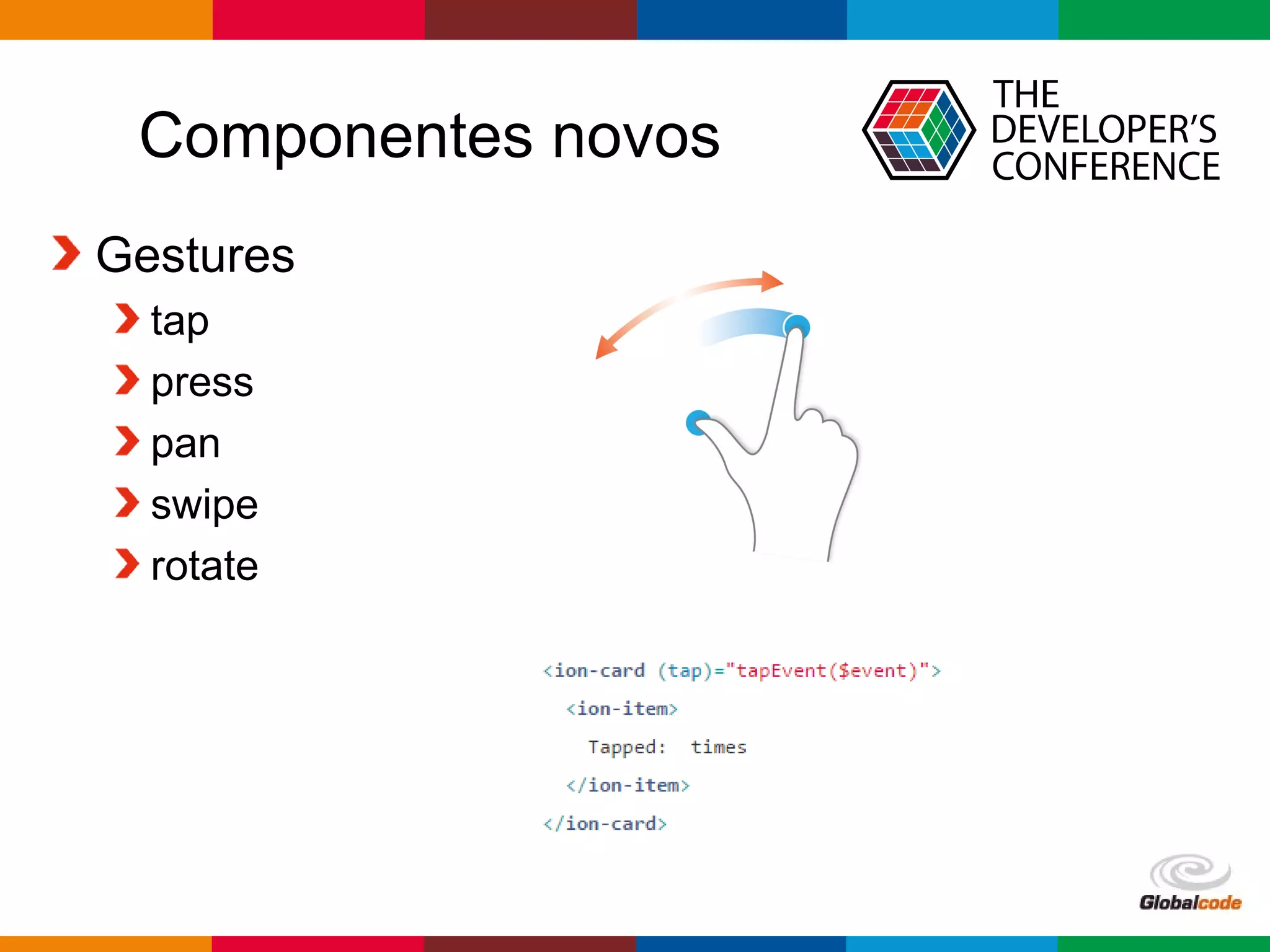 Componentes novos

THE DEVELOPER'S CONFERENCE

Gestures

tap

press

pan

swipe

rotate

<ion-card (tap)="tapEvent($event)">
<ion-item>
Tapped: times
</ion-item>
</ion-card>

Globalcode